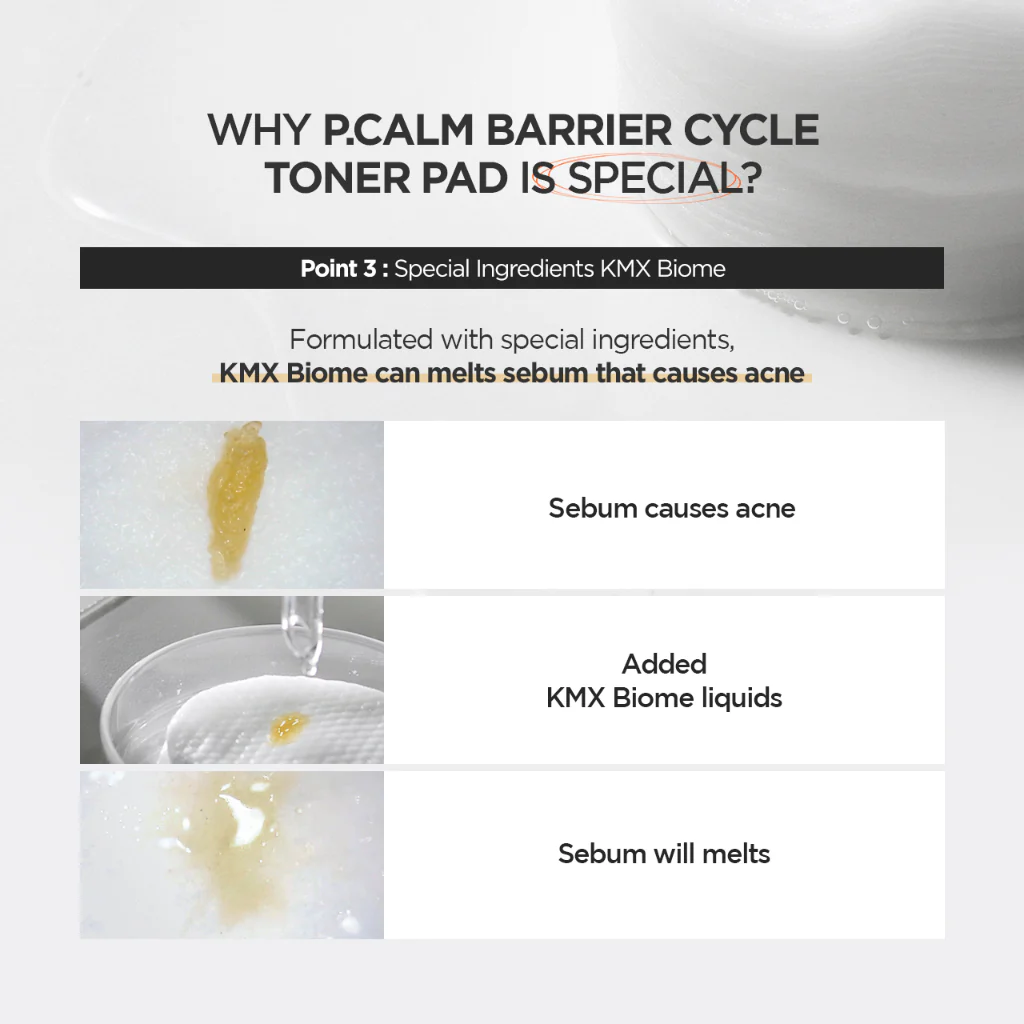 WHY P.CALM BARRIER CYCLE TONER PAD IS SPECIAL?

Point 3 : Special Ingredients KMX Biome

Formulated with special ingredients,
KMX Biome can melts sebum that causes acne

Sebum causes acne

Added
KMX Biome liquids

Sebum will melts